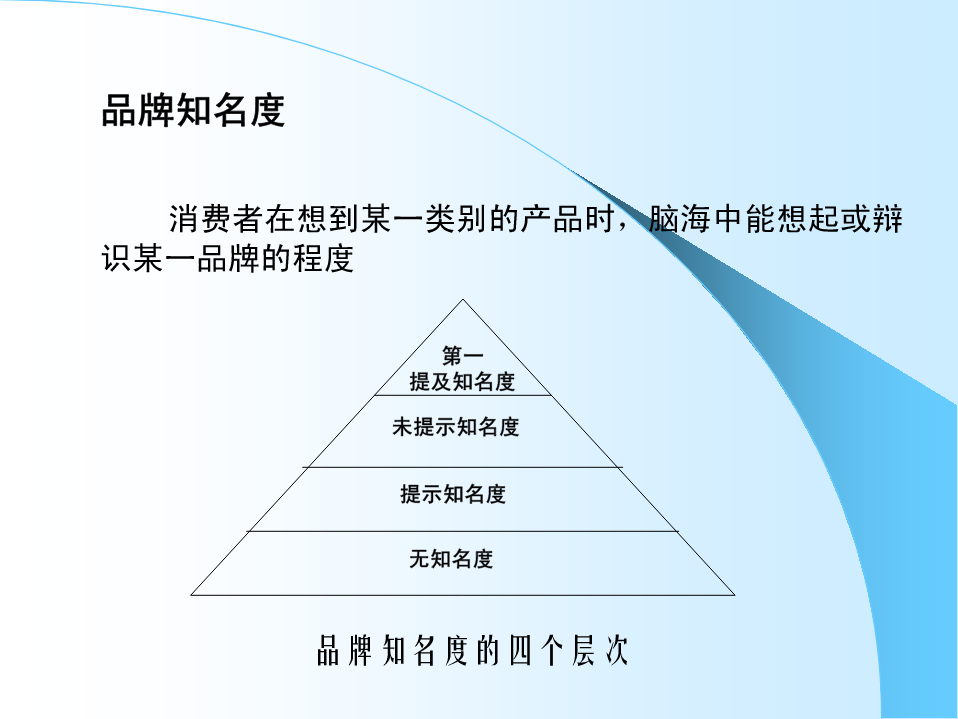 品牌知名度

消费者在想到某一类别的产品时，脑海中能想起或辩识某一品牌的程度

第一
提及知名度

未提示知名度

提示知名度

无知名度

品牌知名度的四个层次